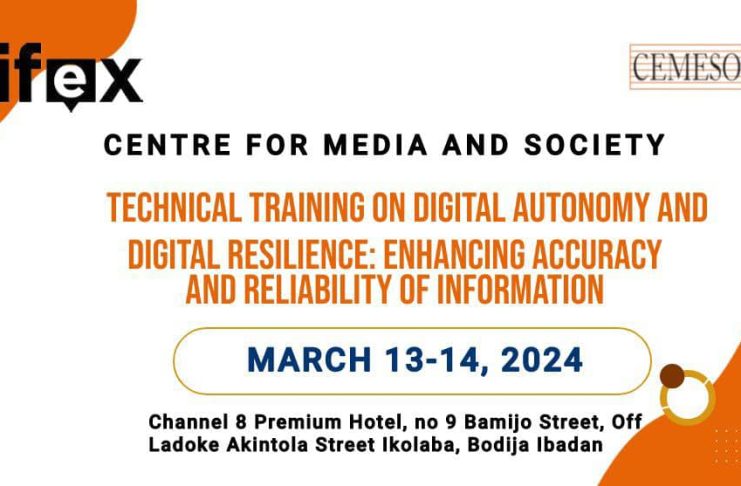 ifex

CEMESO

CENTRE FOR MEDIA AND SOCIETY

TECHNICAL TRAINING ON DIGITAL AUTONOMY AND DIGITAL RESILIENCE: ENHANCING ACCURACY AND RELIABILITY OF INFORMATION

MARCH 13-14, 2024

Channel 8 Premium Hotel, no 9 Bamijo Street, Off Ladoke Akintola Street Ikolaba, Bodija Ibadan